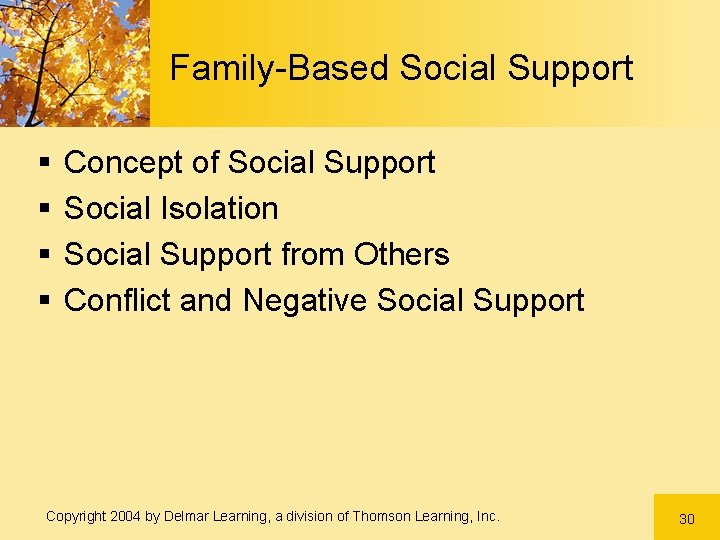 Family-Based Social Support

▪ Concept of Social Support
▪ Social Isolation
▪ Social Support from Others
▪ Conflict and Negative Social Support

Copyright 2004 by Delmar Learning, a division of Thomson Learning, Inc.

30